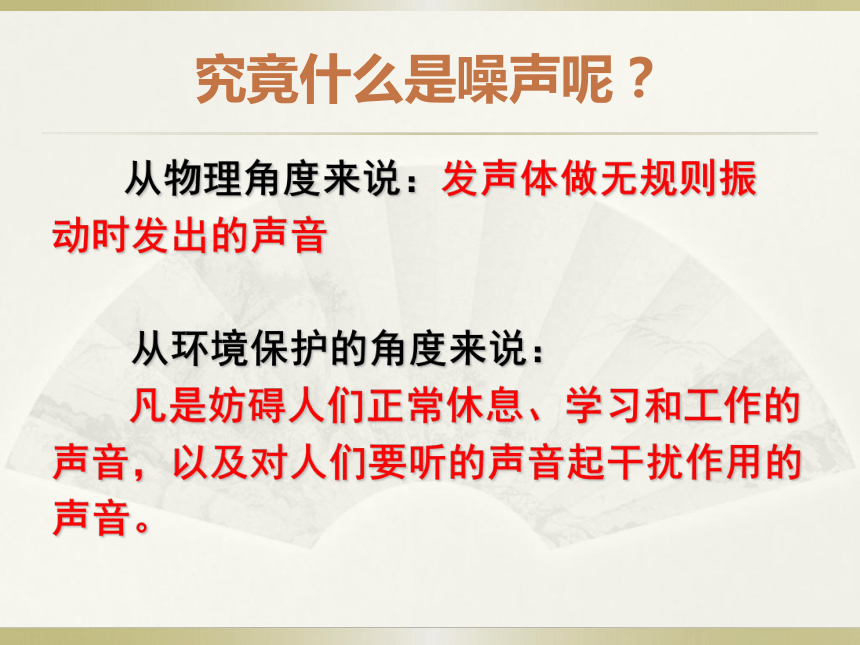 究竟什么是噪声呢？

从物理角度来说：发声体做无规则振动时发出的声音

从环境保护的角度来说：

凡是妨碍人们正常休息、学习和工作的声音，以及对人们要听的声音起干扰作用的声音。